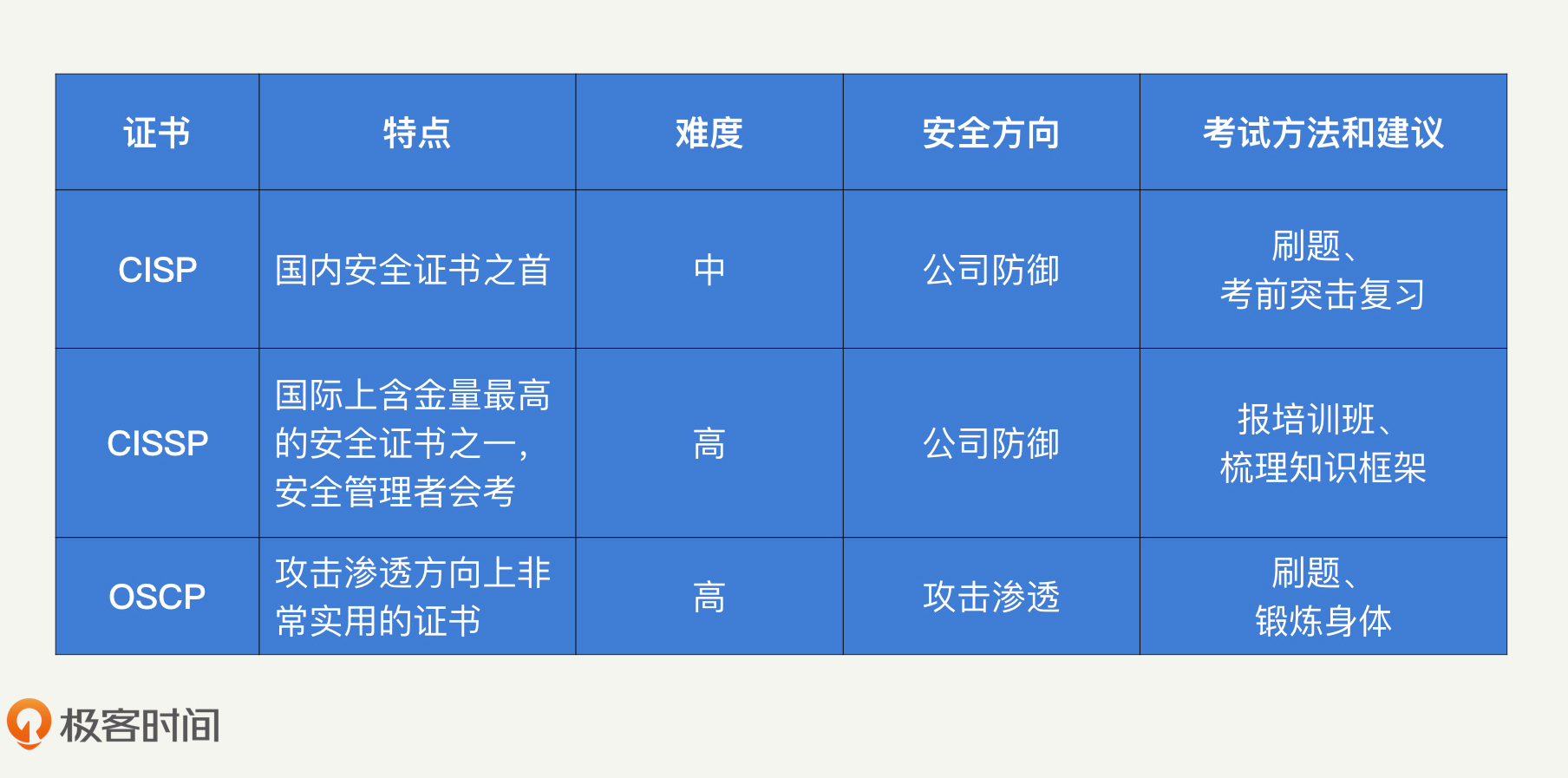 | 证书 | 特点 | 难度 | 安全方向 | 考试方法和建议 |
|---|---|---|---|---|
| CISP | 国内安全证书之首 | 中 | 公司防御 | 刷题、考前突击复习 |
| CISSP | 国际上含金量最高的安全证书之一，安全管理者会考 | 高 | 公司防御 | 报培训班、梳理知识框架 |
| OSCP | 攻击渗透方向上非常实用的证书 | 高 | 攻击渗透 | 刷题、锻炼身体 |

极客时间